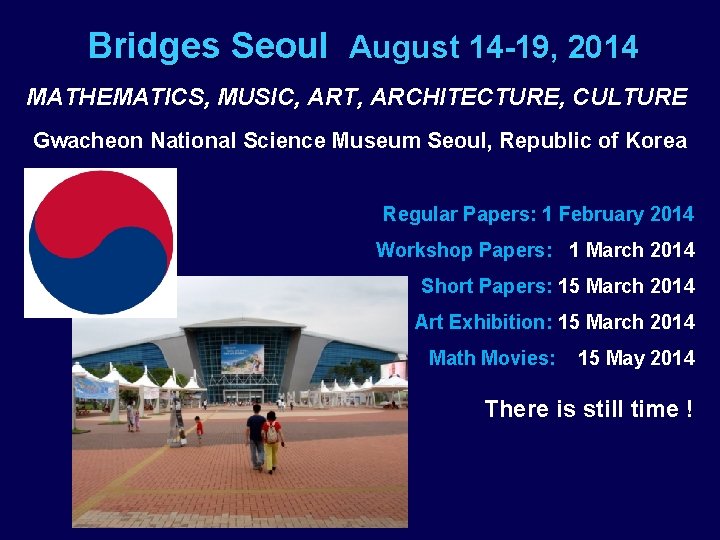 Bridges Seoul August 14-19, 2014

MATHEMATICS, MUSIC, ART, ARCHITECTURE, CULTURE

Gwacheon National Science Museum Seoul, Republic of Korea

Regular Papers: 1 February 2014

Workshop Papers: 1 March 2014

Short Papers: 15 March 2014

Art Exhibition: 15 March 2014

Math Movies: 15 May 2014

There is still time !